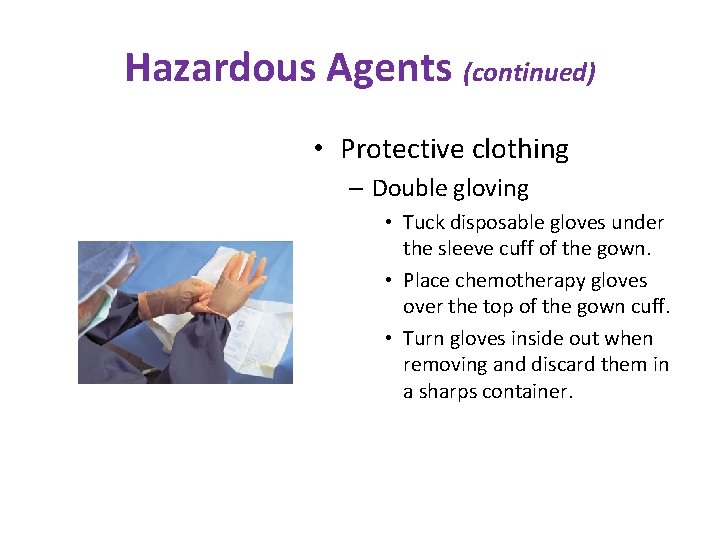 Hazardous Agents (continued)

• Protective clothing

– Double gloving

• Tuck disposable gloves under the sleeve cuff of the gown.

• Place chemotherapy gloves over the top of the gown cuff.

• Turn gloves inside out when removing and discard them in a sharps container.